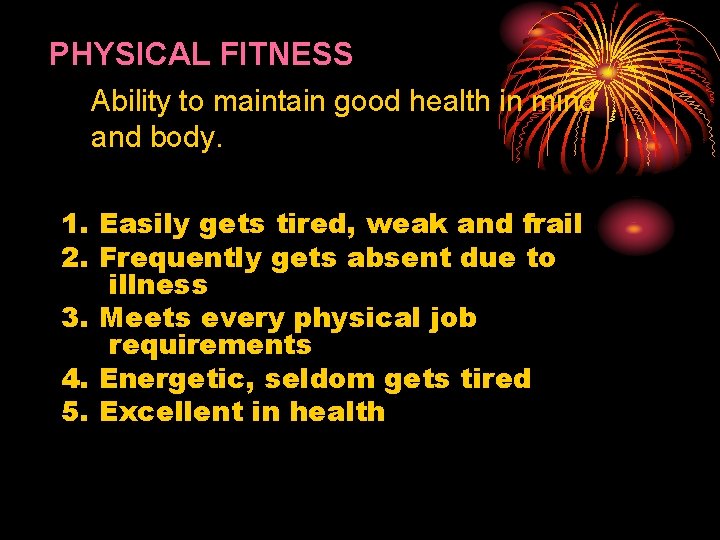 PHYSICAL FITNESS

Ability to maintain good health in mind and body.

1. Easily gets tired, weak and frail
2. Frequently gets absent due to illness
3. Meets every physical job requirements
4. Energetic, seldom gets tired
5. Excellent in health